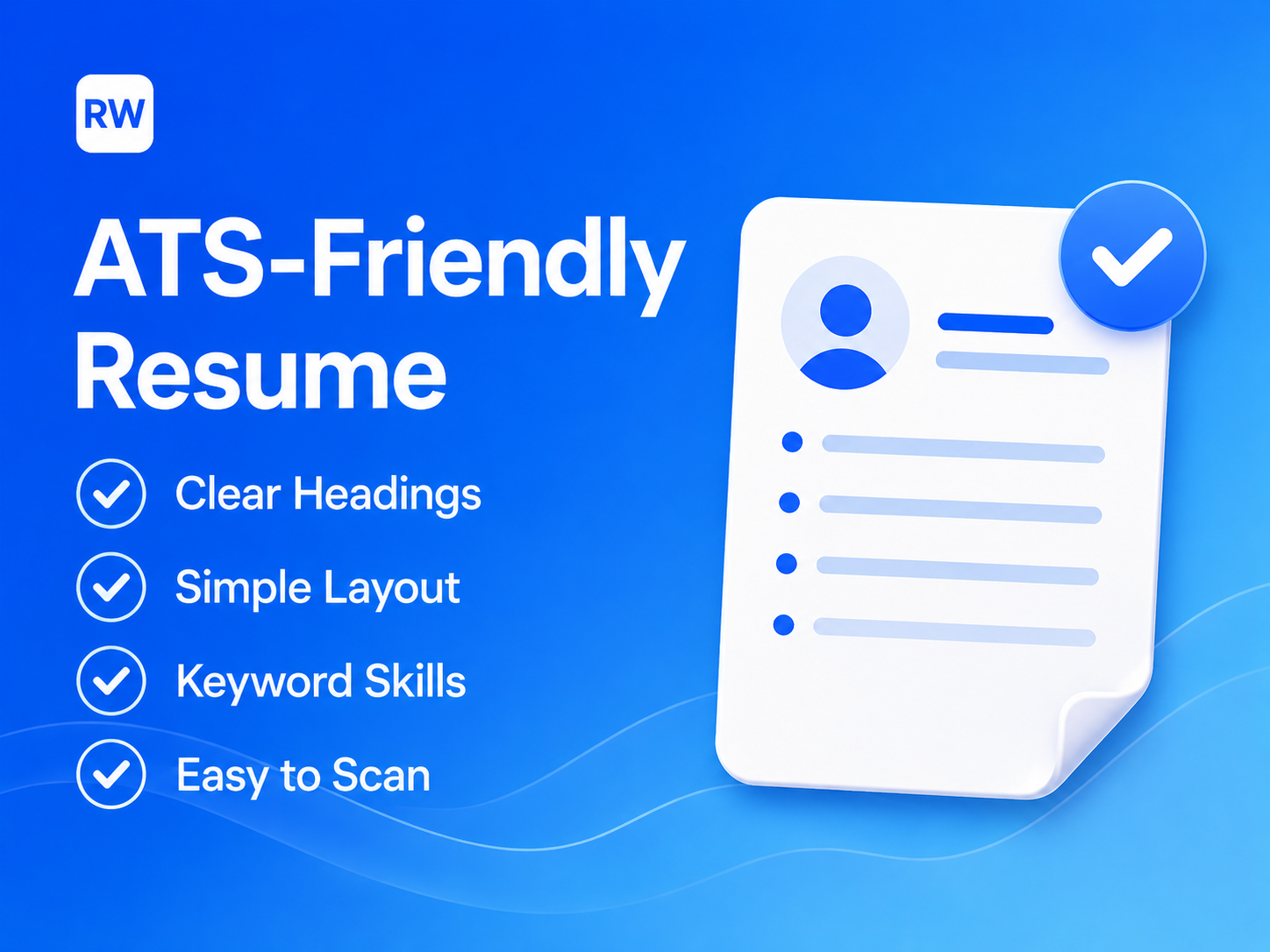 RW

ATS-Friendly Resume

Clear Headings

Simple Layout

Keyword Skills

Easy to Scan